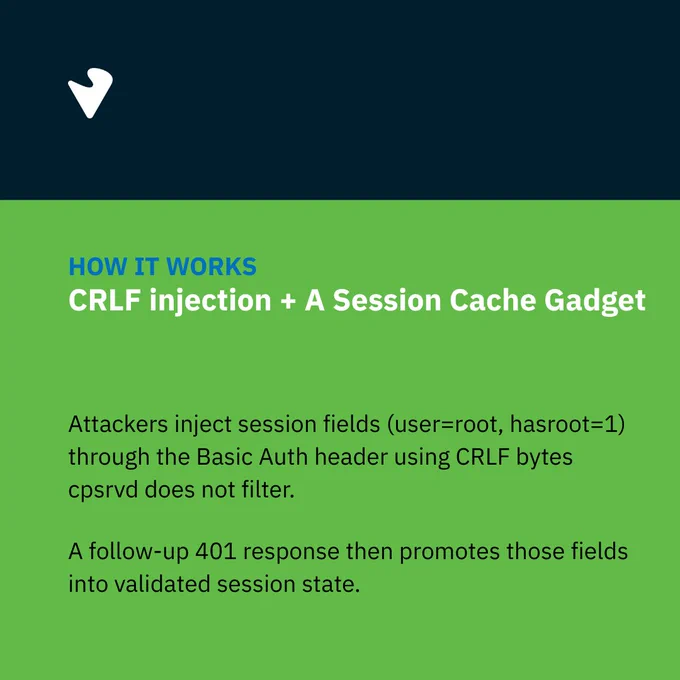 HOW IT WORKS
CRLF injection + A Session Cache Gadget

Attackers inject session fields (user=root, hasroot=1) through the Basic Auth header using CRLF bytes cpsrvd does not filter.

A follow-up 401 response then promotes those fields into validated session state.